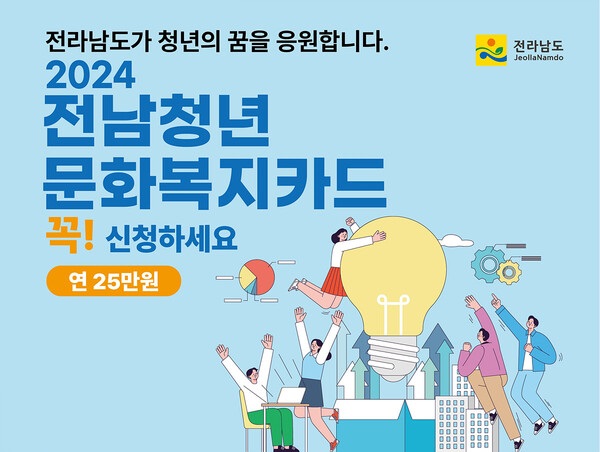 전라남도가 청년의 꿈을 응원합니다.

전라남도
JeollaNamdo

2024
전남청년
문화복지카드

꼭! 신청하세요

연 25만원